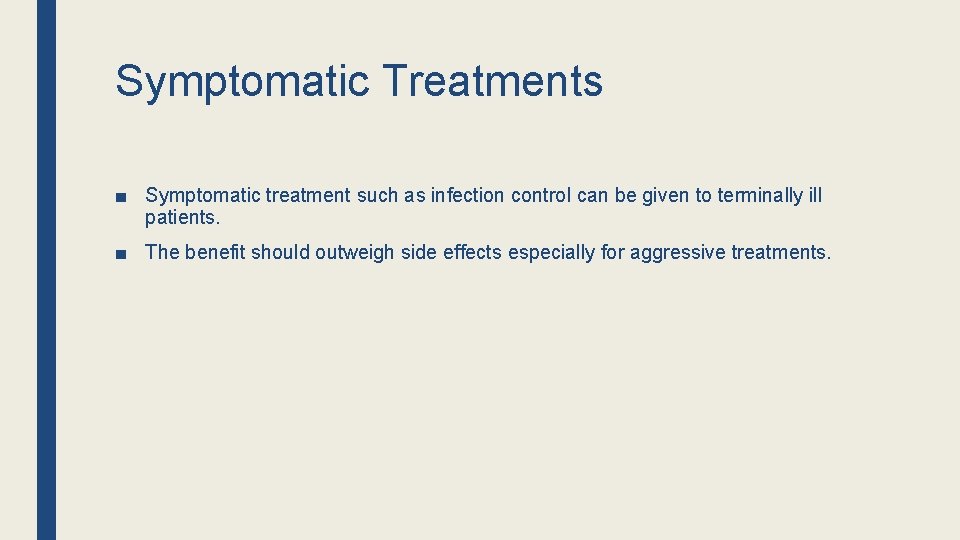 Symptomatic Treatments

■ Symptomatic treatment such as infection control can be given to terminally ill patients.

■ The benefit should outweigh side effects especially for aggressive treatments.